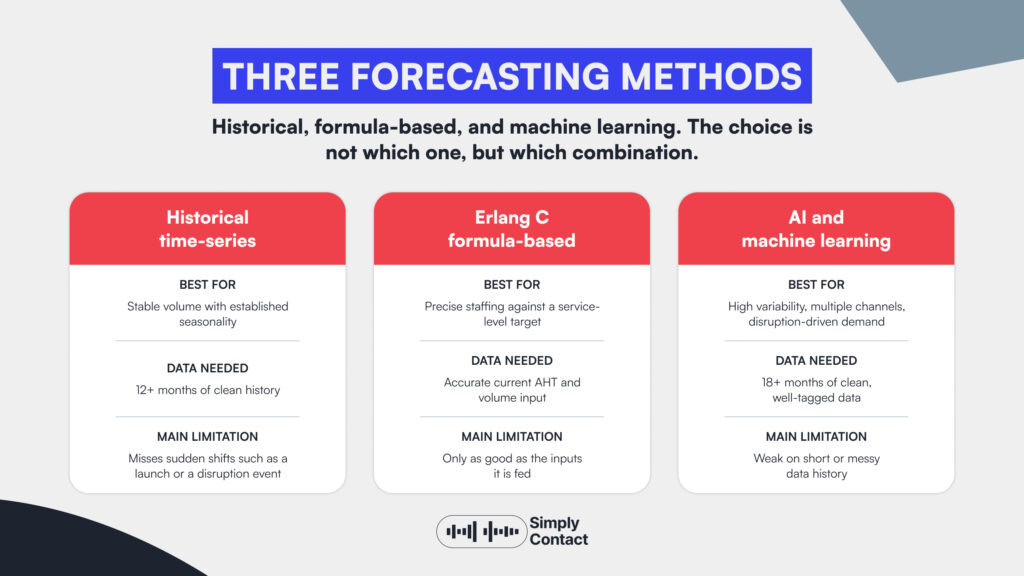 THREE FORECASTING METHODS

Historical, formula-based, and machine learning. The choice is not which one, but which combination.

Historical time-series

BEST FOR

Stable volume with established seasonality

DATA NEEDED

12+ months of clean history

MAIN LIMITATION

Misses sudden shifts such as a launch or a disruption event

Erlang C formula-based

BEST FOR

Precise staffing against a service-level target

DATA NEEDED

Accurate current AHT and volume input

MAIN LIMITATION

Only as good as the inputs it is fed

AI and machine learning

BEST FOR

High variability, multiple channels, disruption-driven demand

DATA NEEDED

18+ months of clean, well-tagged data

MAIN LIMITATION

Weak on short or messy data history

Simply Contact